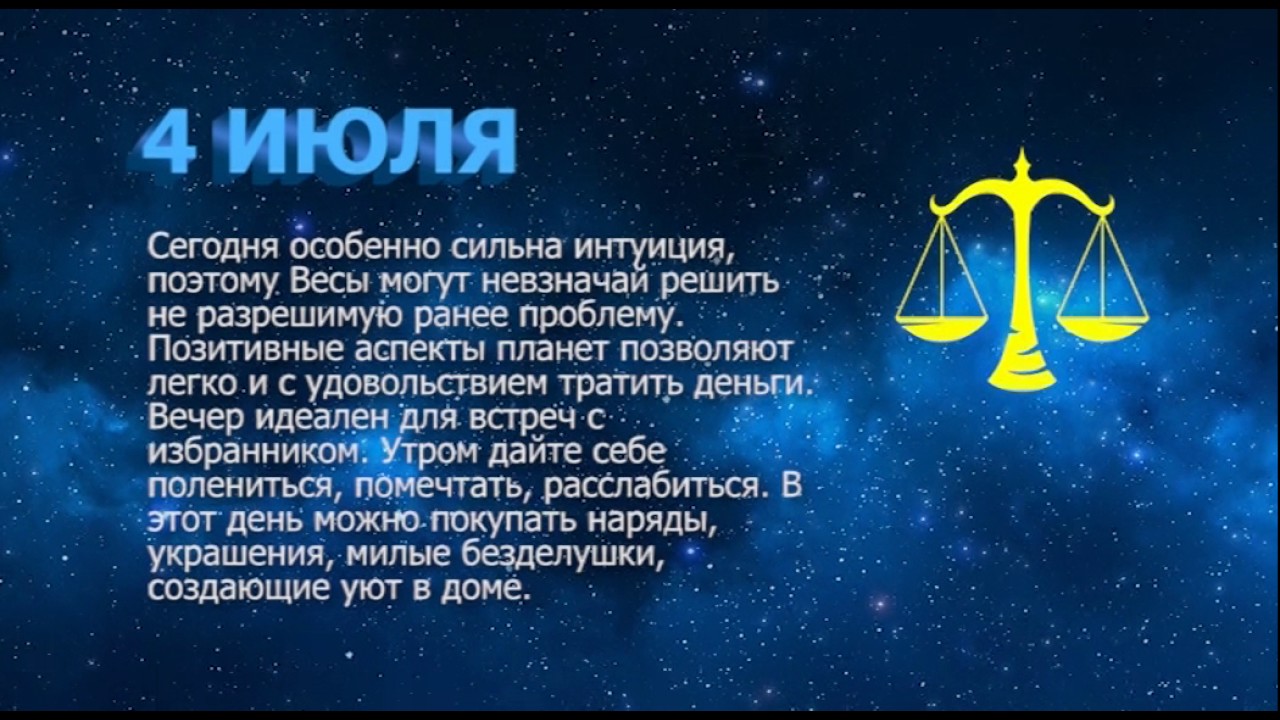 4 ИЮЛЯ

Сегодня особенно сильна интуиция, поэтому Весы могут невзначай решить не разрешимую ранее проблему. Позитивные аспекты планет позволяют легко и с удовольствием тратить деньги. Вечер идеален для встреч с избранником. Утром дайте себе полениться, помечтать, расслабиться. В этот день можно покупать наряды, украшения, милые безделушки, создающие уют в доме.